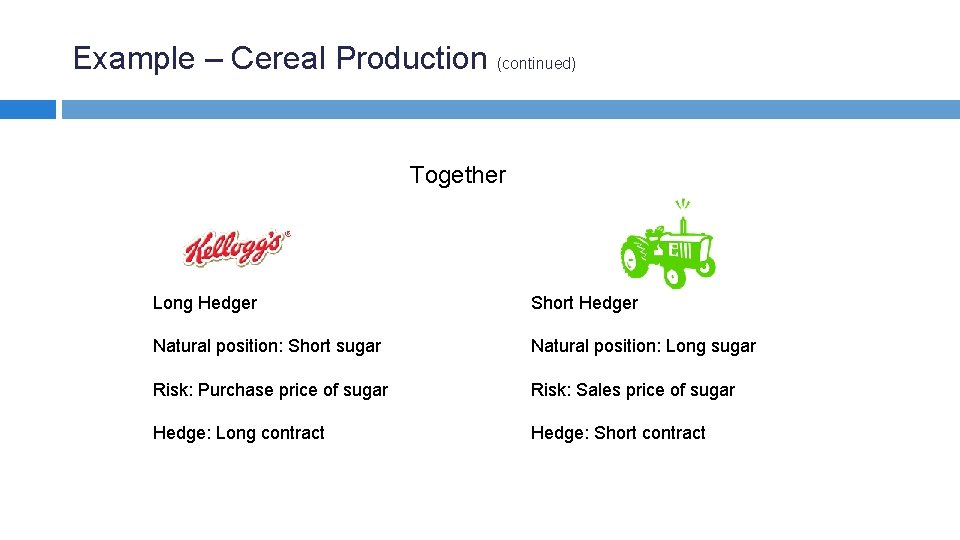 Example – Cereal Production (continued)

Together

Kellogg's®

Long Hedger

Natural position: Short sugar

Risk: Purchase price of sugar

Hedge: Long contract

Short Hedger

Natural position: Long sugar

Risk: Sales price of sugar

Hedge: Short contract